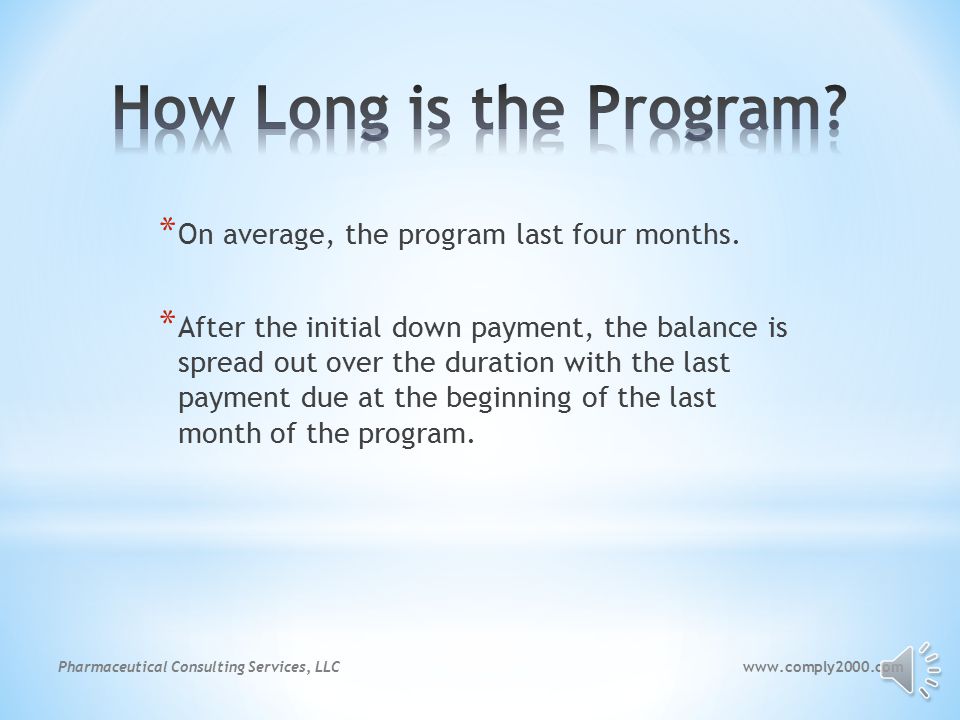 How Long is the Program?

*On average, the program last four months.

*After the initial down payment, the balance is spread out over the duration with the last payment due at the beginning of the last month of the program.

Pharmaceutical Consulting Services, LLC

www.comply2000.com